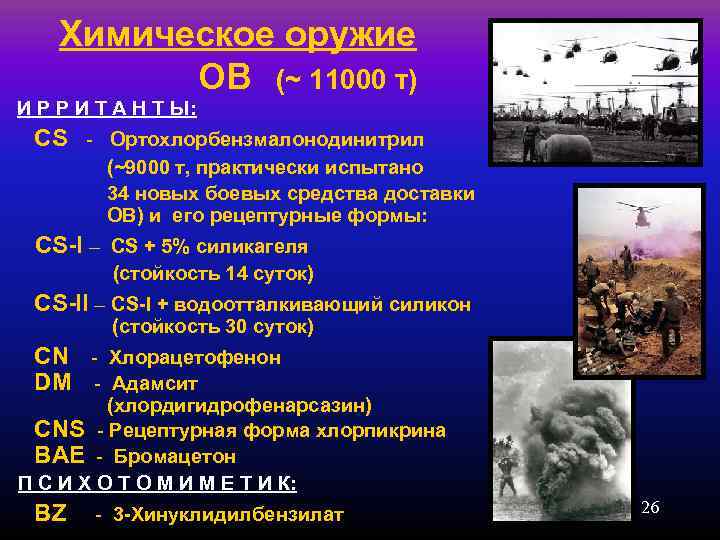 Химическое оружие

ОВ (~ 11000 т)

ИРРИТАНТЫ:

CS - Ортохлорбензмалонодинитрил (~9000 т, практически испытано 34 новых боевых средства доставки ОВ) и его рецептурные формы:

CS-I – CS + 5% силикагеля (стойкость 14 суток)

CS-II – CS-I + водоотталкивающий силикон (стойкость 30 суток)

CN - Хлорацетофенон

DM - Адамсит (хлордигидрофенарсазин)

CNS - Рецептурная форма хлорпикрина

BAE - Бромацетон

ПСИХОТОМИМЕТИК:

BZ - 3-Хинуклидилбензилат

26